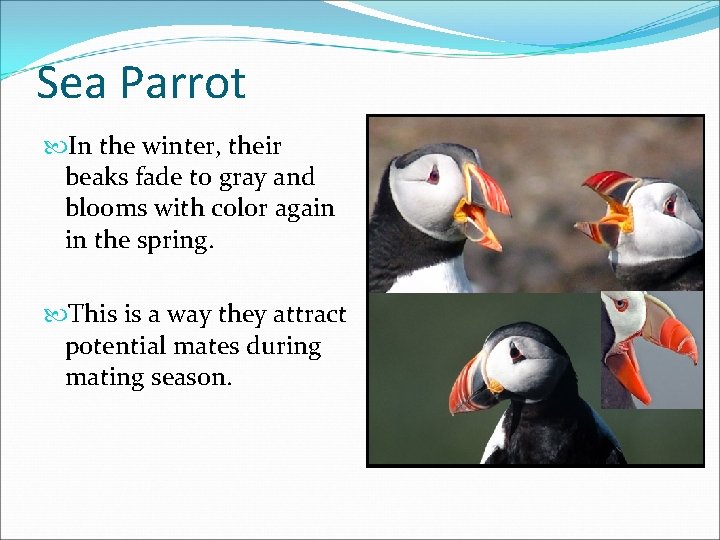 Sea Parrot

In the winter, their beaks fade to gray and blooms with color again in the spring.

This is a way they attract potential mates during mating season.